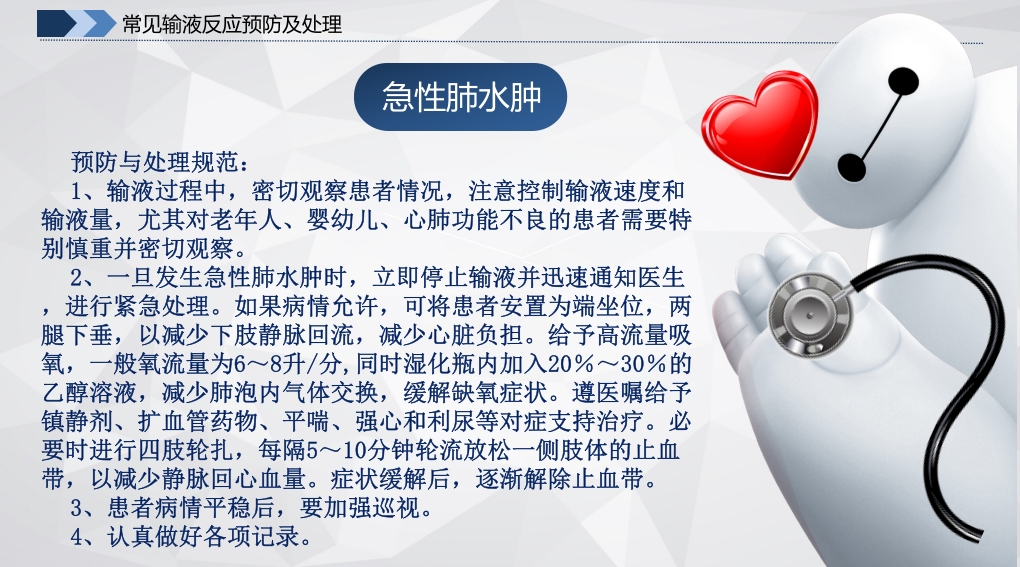 常见输液反应预防及处理

急性肺水肿

预防与处理规范：

1、输液过程中，密切观察患者情况，注意控制输液速度和输液量，尤其对老年人、婴幼儿、心肺功能不良的患者需要特别慎重并密切观察。

2、一旦发生急性肺水肿时，立即停止输液并迅速通知医生，进行紧急处理。如果病情允许，可将患者安置为端坐位，两腿下垂，以减少下肢静脉回流，减少心脏负担。给予高流量吸氧，一般氧流量为6～8升/分,同时湿化瓶内加入20%～30%的乙醇溶液，减少肺泡内气体交换，缓解缺氧症状。遵医嘱给予镇静剂、扩血管药物、平喘、强心和利尿等对症支持治疗。必要时进行四肢轮扎，每隔5～10分钟轮流放松一侧肢体的止血带，以减少静脉回心血量。症状缓解后，逐渐解除止血带。

3、患者病情平稳后，要加强巡视。

4、认真做好各项记录。